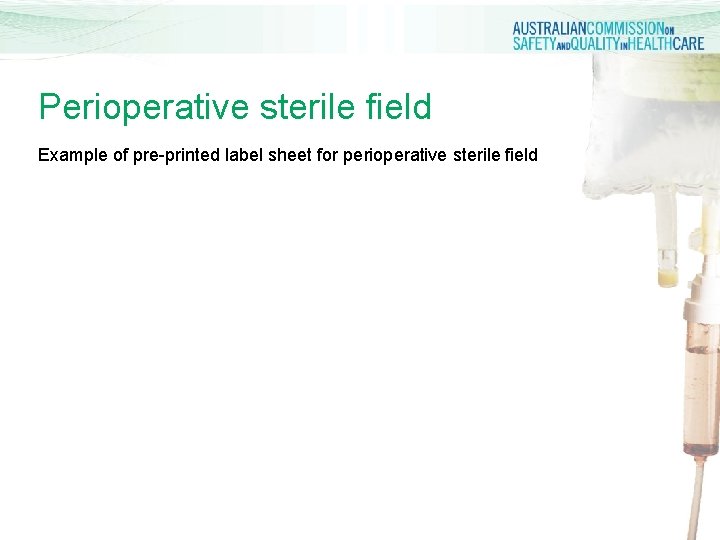 AUSTRALIANCOMMISSIONON
SAFETYANDQUALITYINHEALTHCARE

Perioperative sterile field

Example of pre-printed label sheet for perioperative sterile field